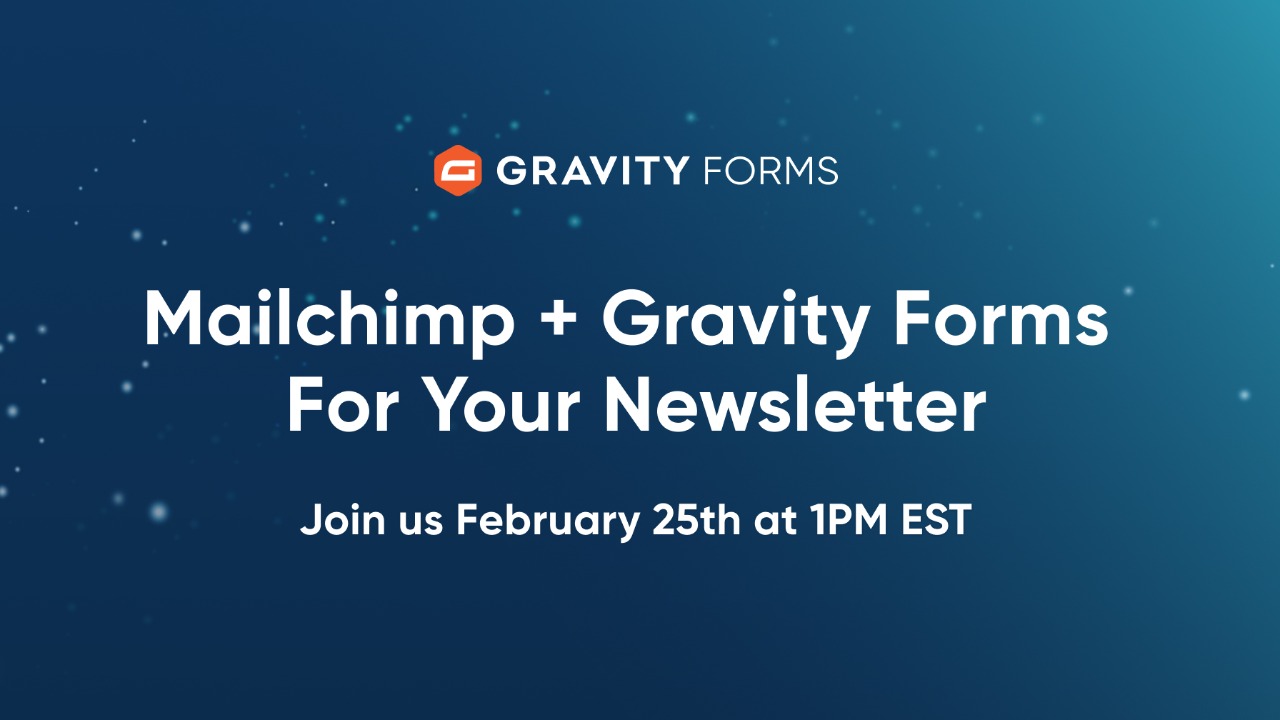 GRAVITY FORMS

Mailchimp + Gravity Forms For Your Newsletter

Join us February 25th at 1PM EST